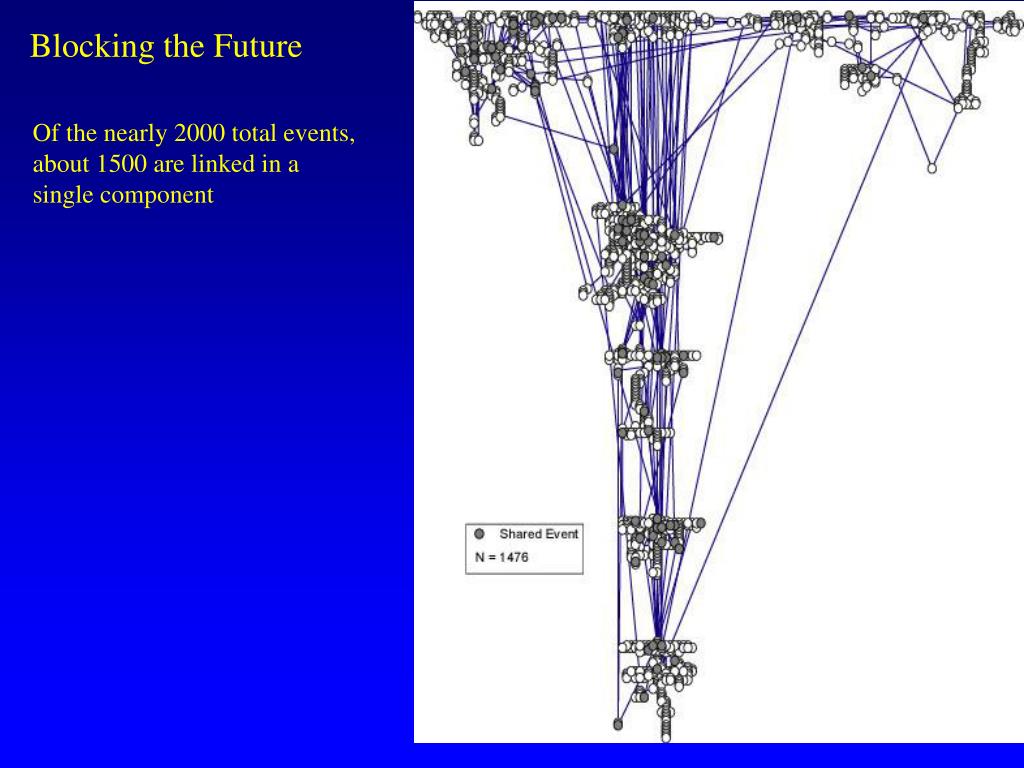 Blocking the Future

Of the nearly 2000 total events, about 1500 are linked in a single component

Shared Event
N = 1476